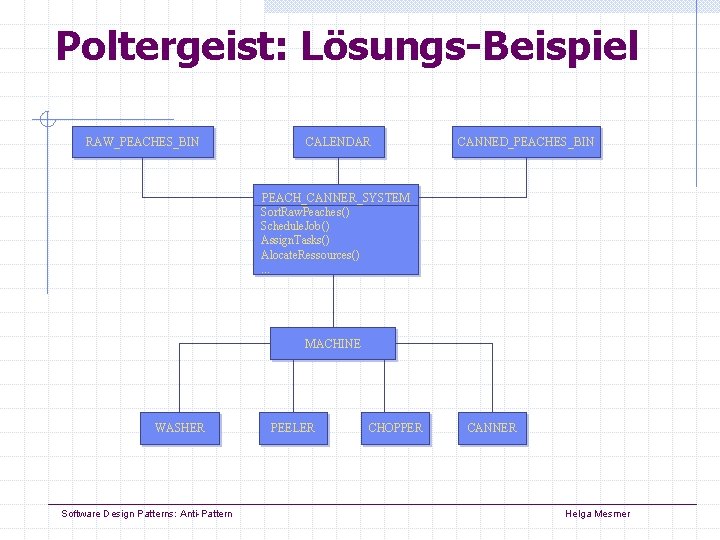 Poltergeist: Lösungs-Beispiel

RAW_PEACHES_BIN

CALENDAR

CANNED_PEACHES_BIN

PEACH_CANNER_SYSTEM
SortRawPeaches()
ScheduleJob()
AssignTasks()
AlocateRessources()
...

MACHINE

WASHER

PEELER

CHOPPER

CANNER

Software Design Patterns: Anti-Pattern

Helga Mesmer